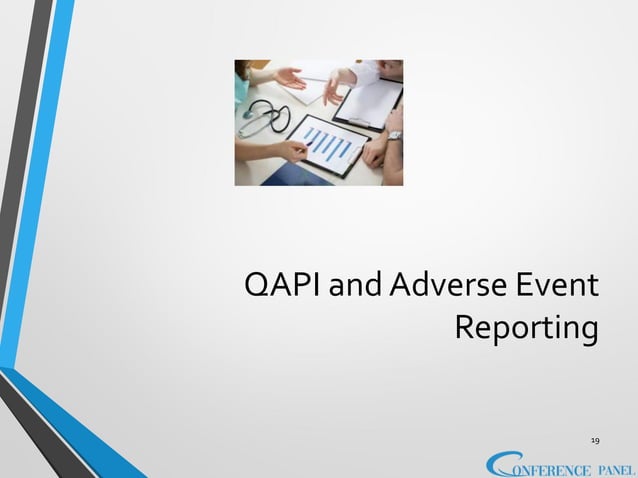 QAPI and Adverse Event Reporting

19

CONFERENCE PANEL